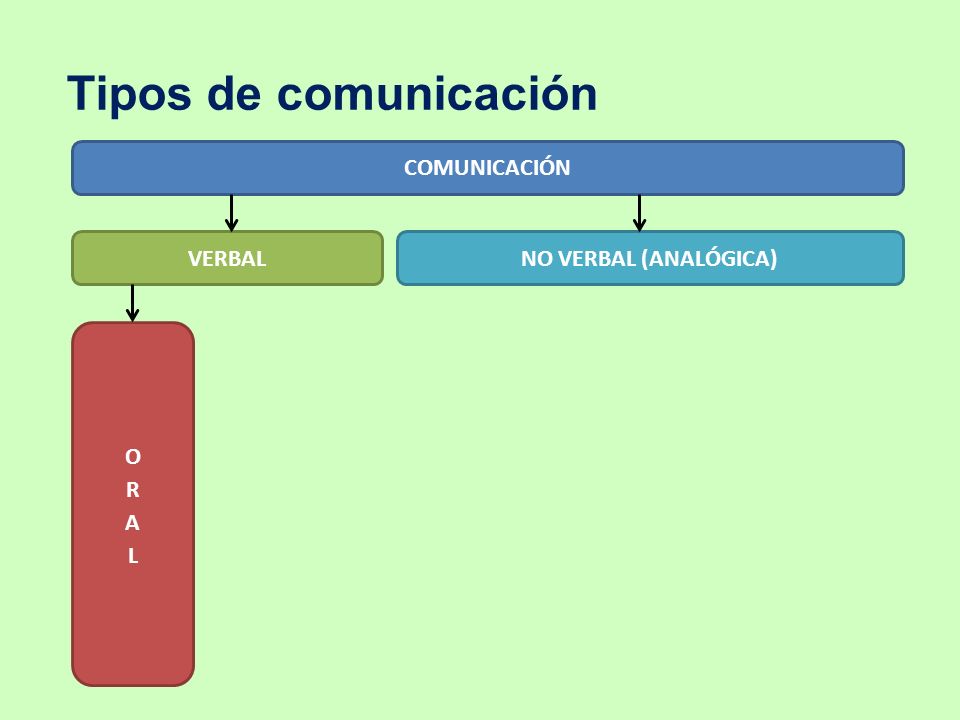 Tipos de comunicación

COMUNICACIÓN

VERBAL

NO VERBAL (ANALÓGICA)

O
R
A
L